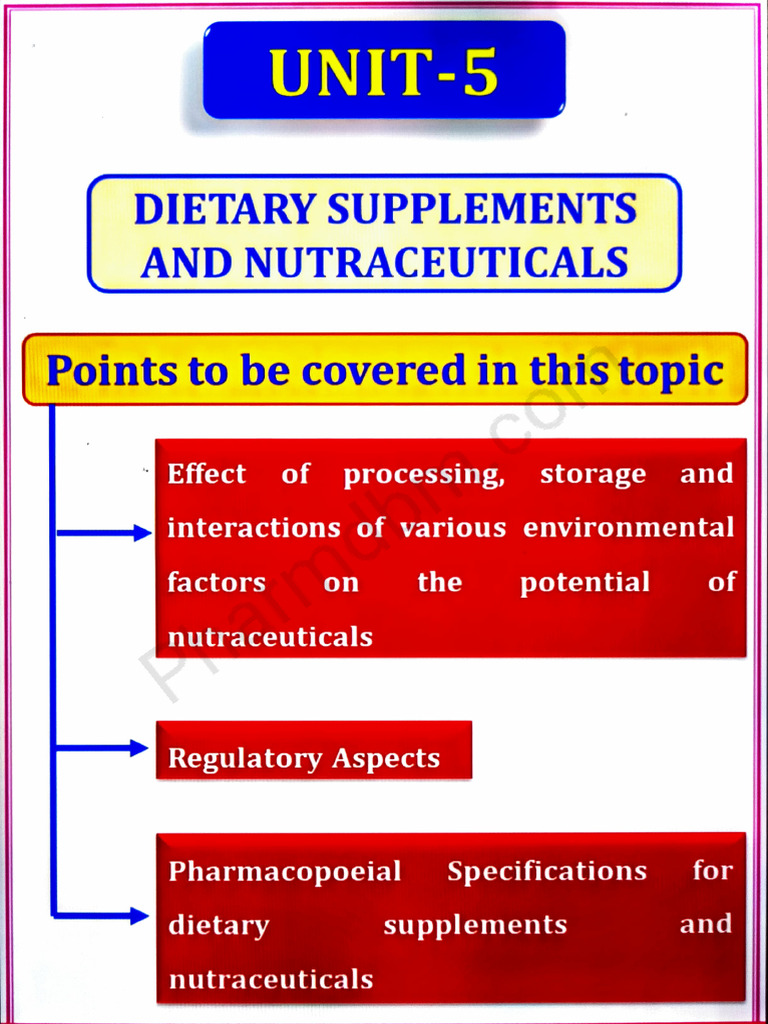 UNIT-5

DIETARY SUPPLEMENTS AND NUTRACEUTICALS

Points to be covered in this topic

Effect of processing, storage and interactions of various environmental factors on the potential of nutraceuticals

Regulatory Aspects

Pharmacopoeial Specifications for dietary supplements and nutraceuticals

Pharmdbm.com